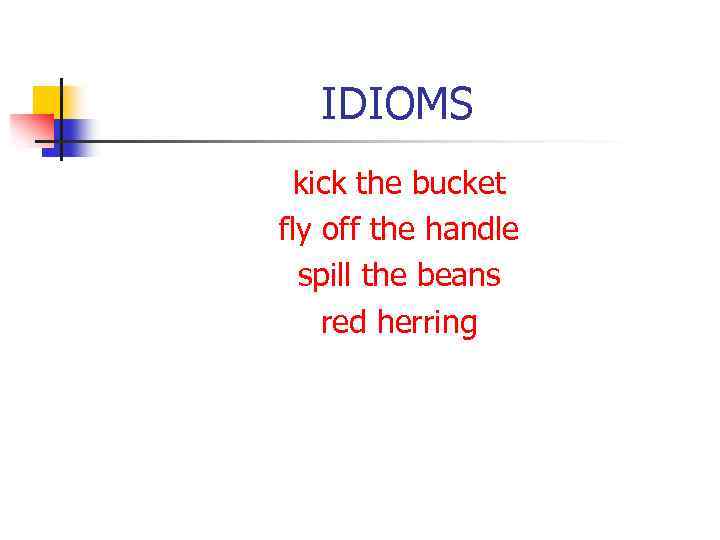 IDIOMS

kick the bucket
fly off the handle
spill the beans
red herring